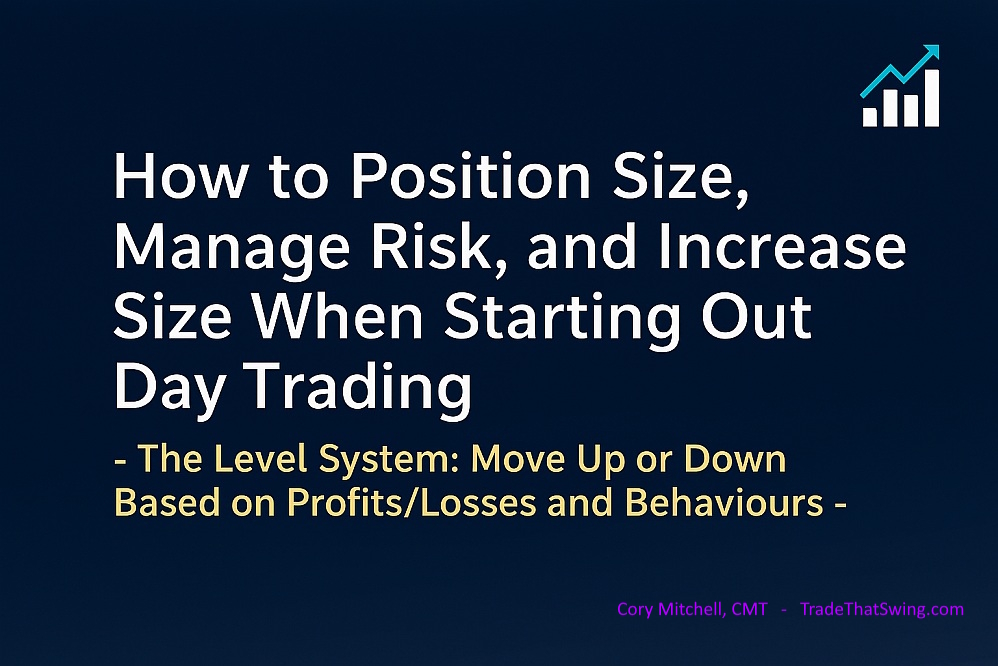 How to Position Size, Manage Risk, and Increase Size When Starting Out Day Trading

- The Level System: Move Up or Down Based on Profits/Losses and Behaviours -

Cory Mitchell, CMT - TradeThatSwing.com